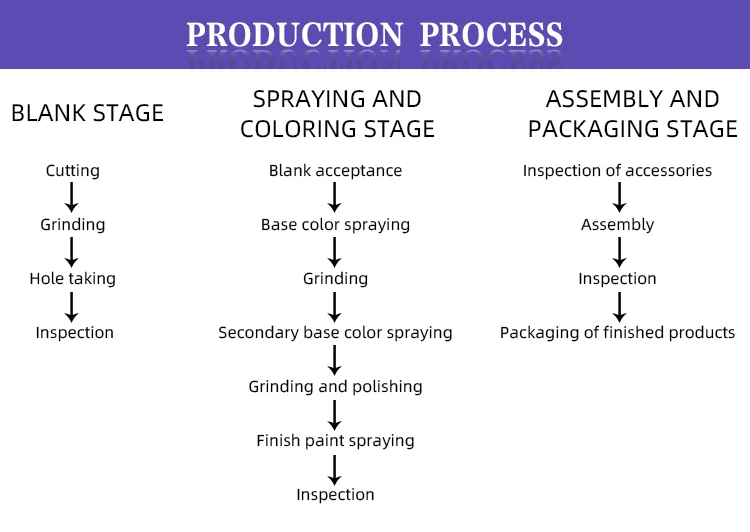 PRODUCTION PROCESS

BLANK STAGE

Cutting
Grinding
Hole taking
Inspection

SPRAYING AND COLORING STAGE

Blank acceptance
Base color spraying
Grinding
Secondary base color spraying
Grinding and polishing
Finish paint spraying
Inspection

ASSEMBLY AND PACKAGING STAGE

Inspection of accessories
Assembly
Inspection
Packaging of finished products